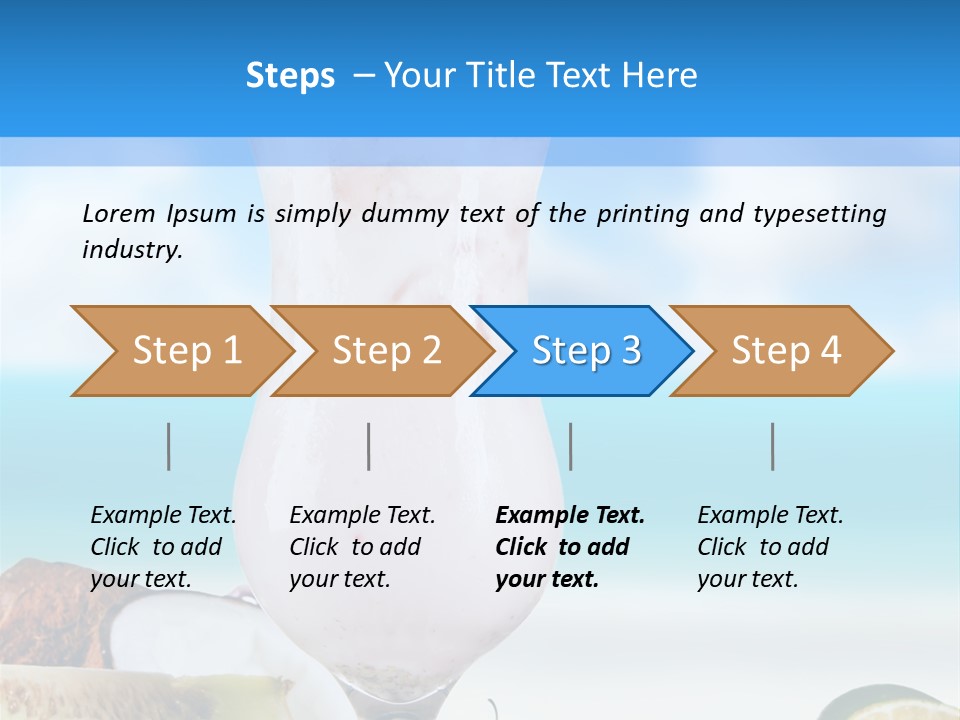 Steps – Your Title Text Here

Lorem Ipsum is simply dummy text of the printing and typesetting industry.

Step 1

Step 2

Step 3

Step 4

Example Text. Click to add your text.

Example Text. Click to add your text.

Example Text. Click to add your text.

Example Text. Click to add your text.